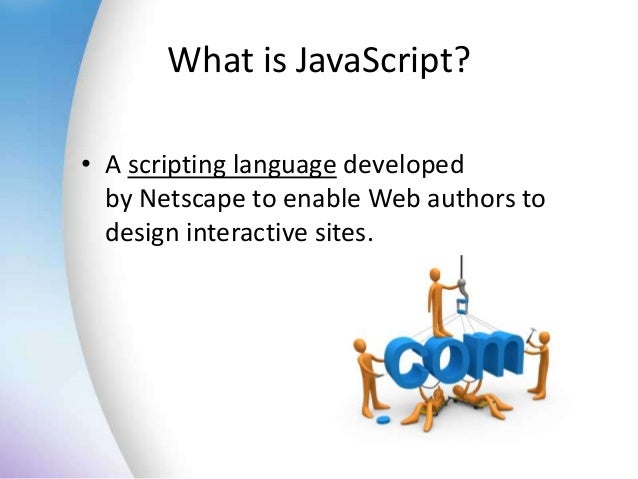 What is JavaScript?

• A scripting language developed by Netscape to enable Web authors to design interactive sites.

com